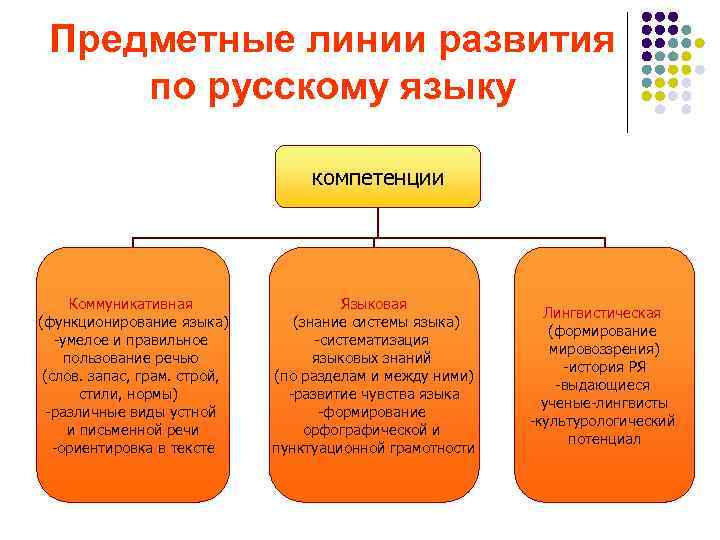 Предметные линии развития по русскому языку

компетенции

Коммуникативная
(функционирование языка)
-умелое и правильное пользование речью
(слов. запас, грам. строй, стили, нормы)
-различные виды устной и письменной речи
-ориентировка в тексте

Языковая
(знание системы языка)
-систематизация языковых знаний
(по разделам и между ними)
-развитие чувства языка
-формирование орфографической и пунктуационной грамотности

Лингвистическая
(формирование мировоззрения)
-история РЯ
-выдающиеся ученые-лингвисты
-культурологический потенциал